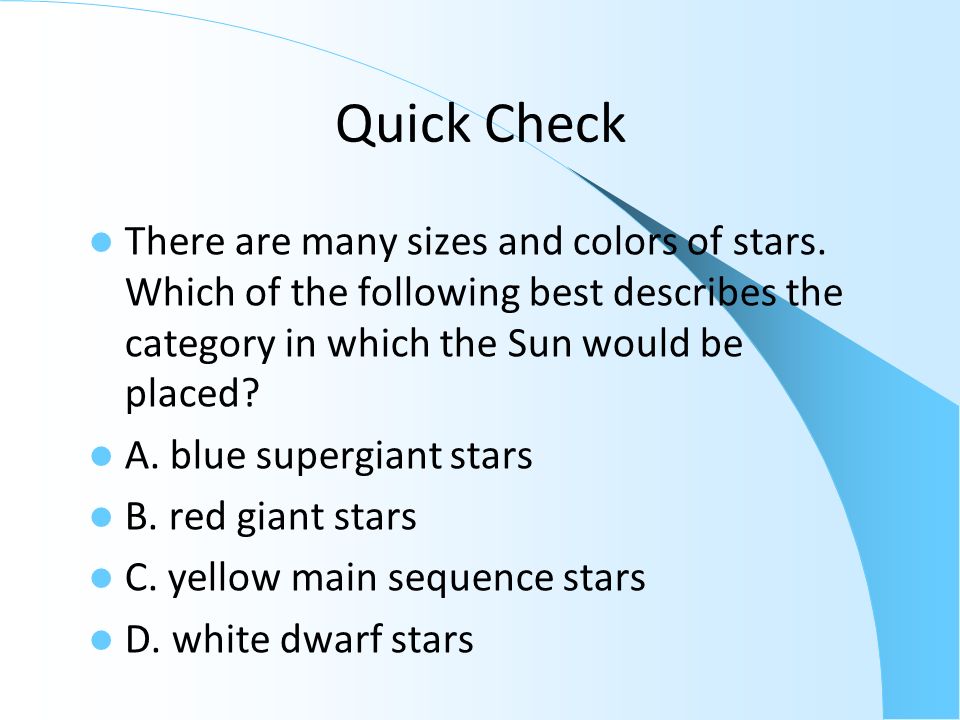 Quick Check

There are many sizes and colors of stars. Which of the following best describes the category in which the Sun would be placed?

A. blue supergiant stars

B. red giant stars

C. yellow main sequence stars

D. white dwarf stars